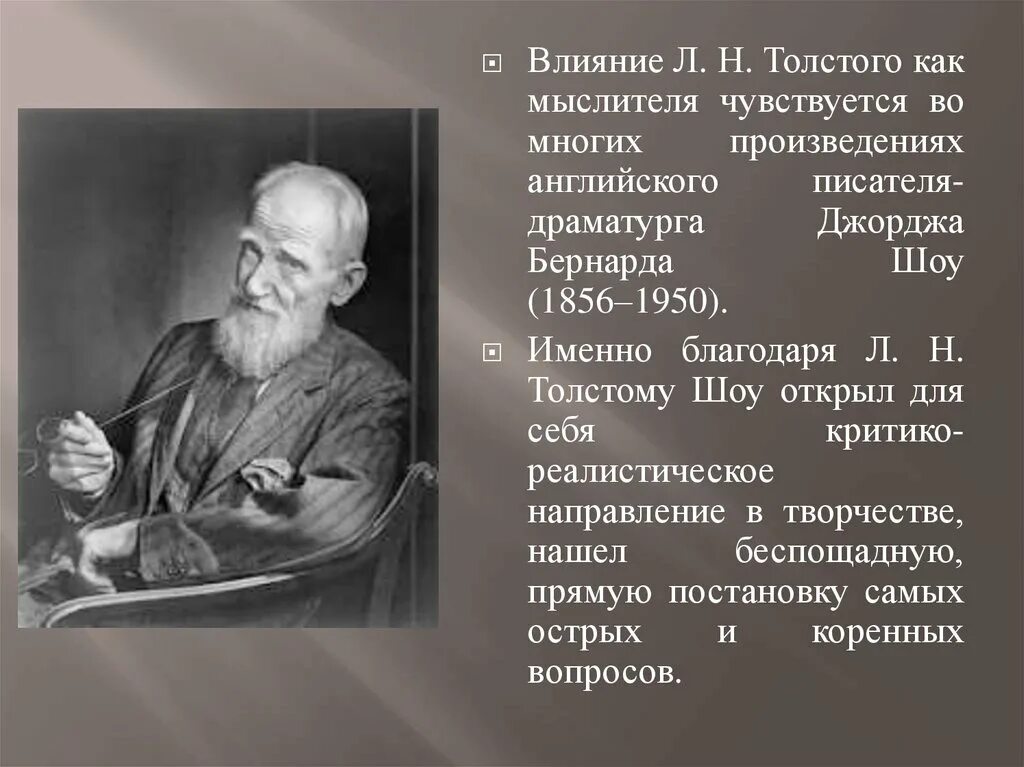 Влияние Л. Н. Толстого как мыслителя чувствуется во многих произведениях английского писателя-драматурга Джорджа Бернарда Шоу (1856–1950).

Именно благодаря Л. Н. Толстому Шоу открыл для себя критико-реалистическое направление в творчестве, нашел беспощадную, прямую постановку самых острых и коренных вопросов.